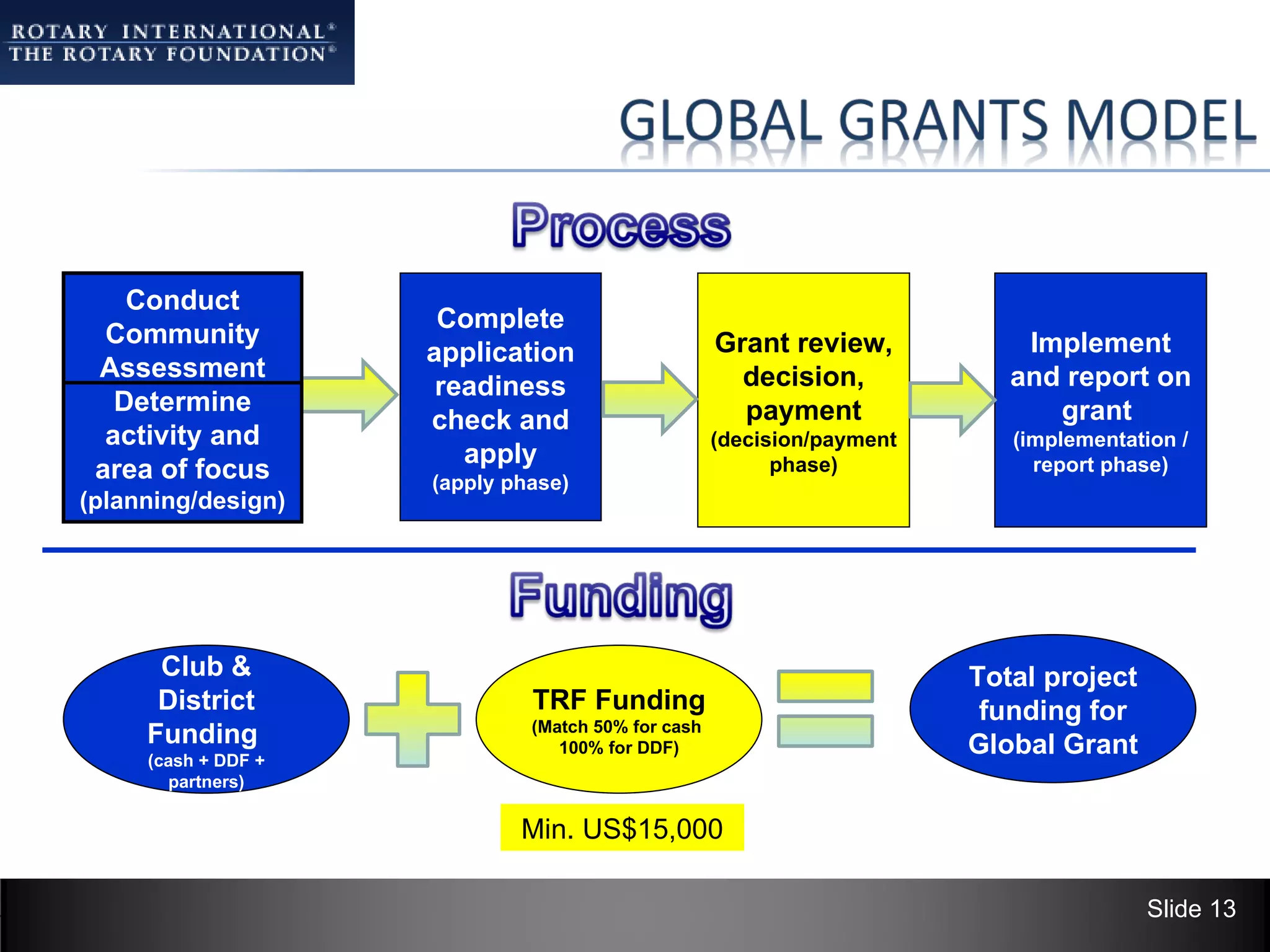 ROTARY INTERNATIONAL®
THE ROTARY FOUNDATION®

GLOBAL GRANTS MODEL

Process

Conduct Community Assessment

Determine activity and area of focus (planning/design)

Complete application readiness check and apply (apply phase)

Grant review, decision, payment (decision/payment phase)

Implement and report on grant (implementation / report phase)

Funding

Club & District Funding (cash + DDF + partners)

TRF Funding (Match 50% for cash 100% for DDF)

Total project funding for Global Grant

Min. US$15,000

Slide 13